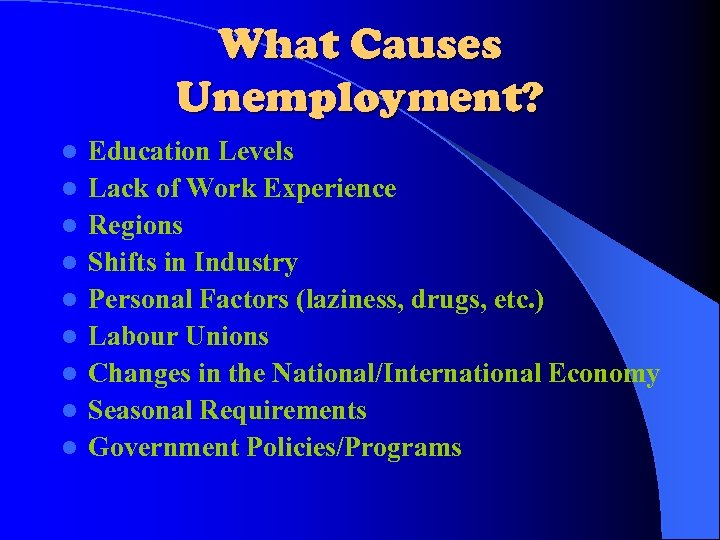 What Causes Unemployment?

- Education Levels
- Lack of Work Experience
- Regions
- Shifts in Industry
- Personal Factors (laziness, drugs, etc.)
- Labour Unions
- Changes in the National/International Economy
- Seasonal Requirements
- Government Policies/Programs